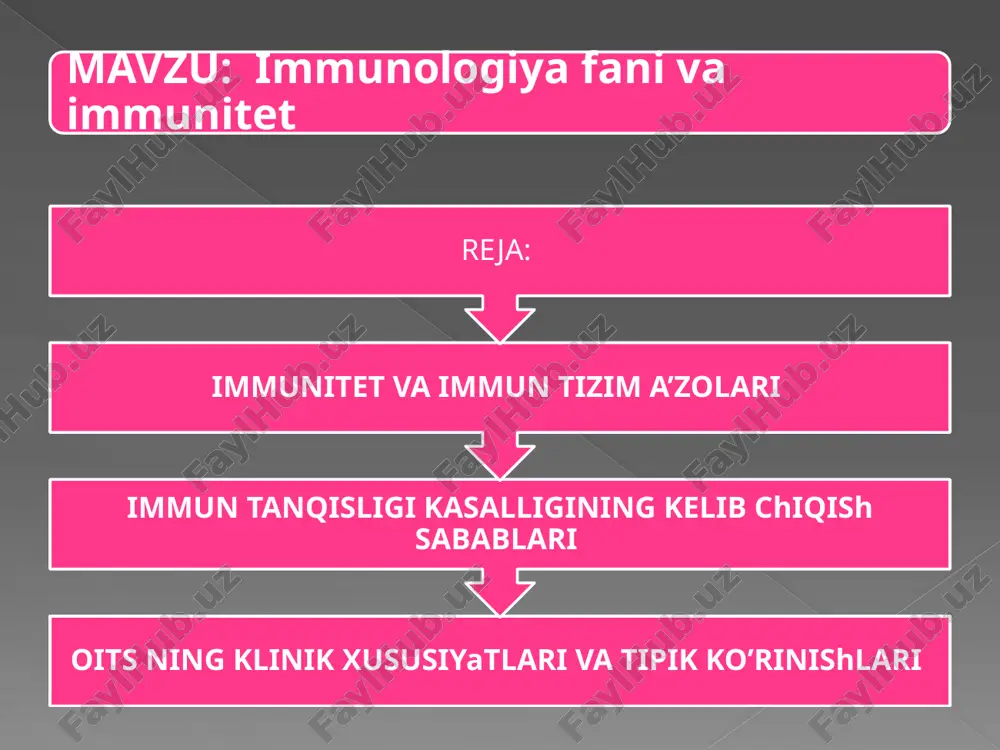 MAVZU: Immunologiya fani va immunitet

REJA:

IMMUNITET VA IMMUN TIZIM A’ZOLARI

IMMUN TANQISLIGI KASALLIGINING KELIB ChIQISh SABABLARI

OITS NING KLINIK XUSUSIYaTLARI VA TIPIK KO’RINIShLARI

FaylHub.uz